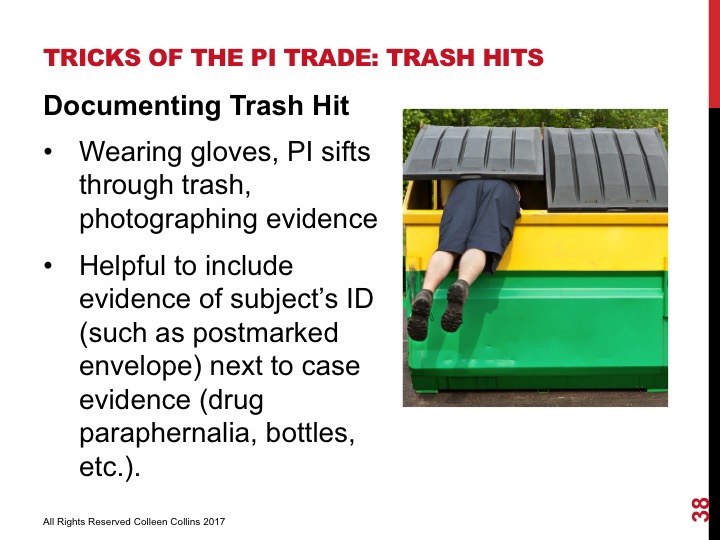 TRICKS OF THE PI TRADE: TRASH HITS

Documenting Trash Hit

• Wearing gloves, PI sifts through trash, photographing evidence

• Helpful to include evidence of subject's ID (such as postmarked envelope) next to case evidence (drug paraphernalia, bottles, etc.).

All Rights Reserved Colleen Collins 2017

38